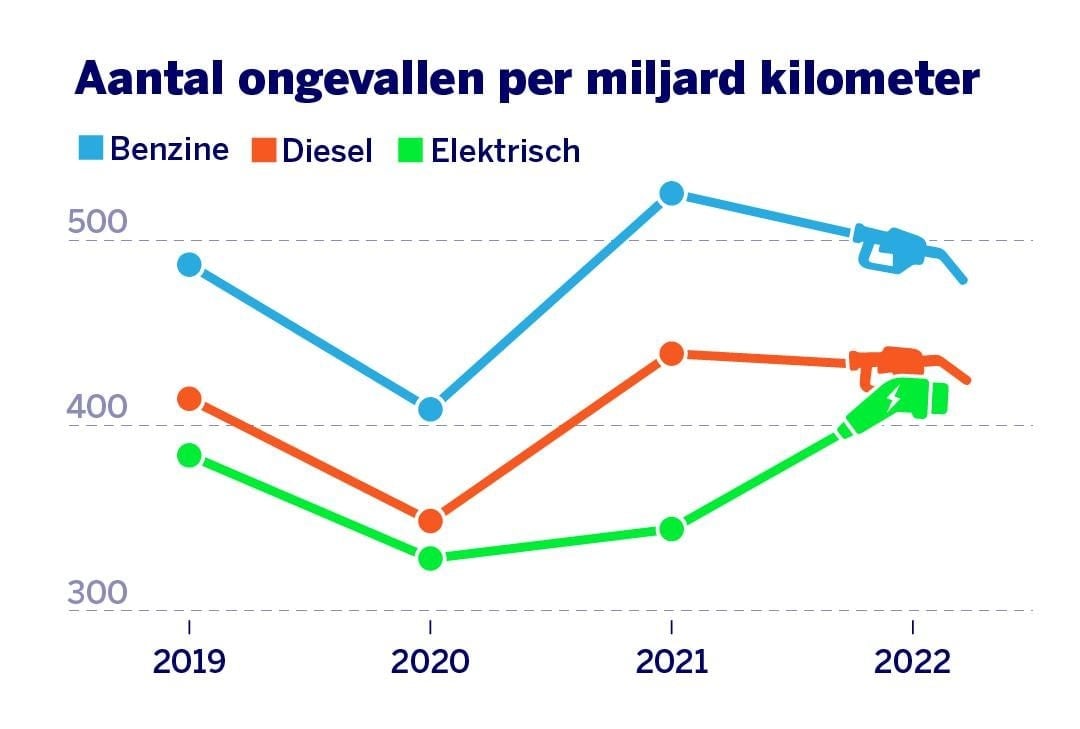 Aantal ongevallen per miljard kilometer

Benzine Diesel Elektrisch

500

400

300

2019 2020 2021 2022